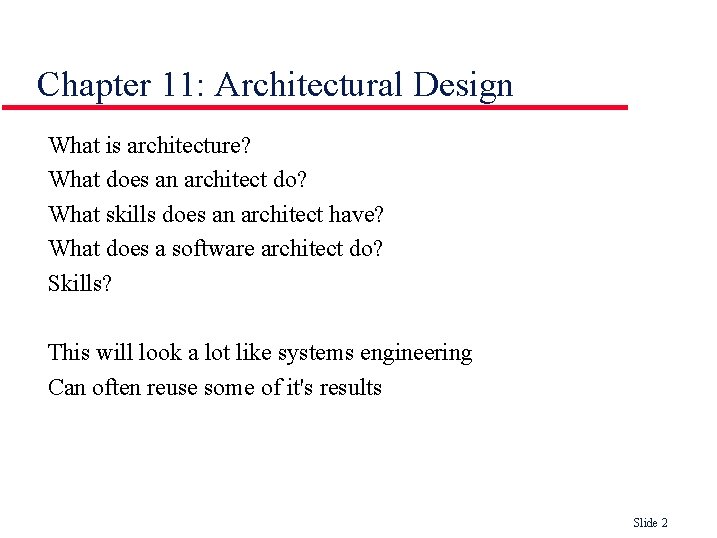 Chapter 11: Architectural Design

What is architecture?
What does an architect do?
What skills does an architect have?
What does a software architect do?
Skills?

This will look a lot like systems engineering
Can often reuse some of it's results

Slide 2